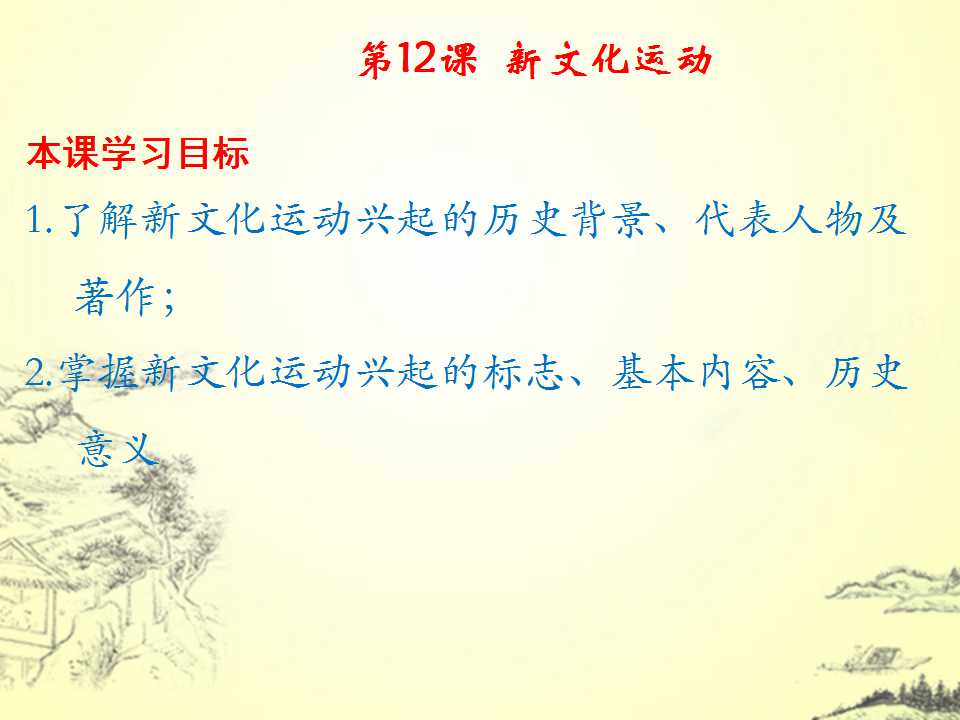 第12课 新文化运动

本课学习目标

1.了解新文化运动兴起的历史背景、代表人物及著作；

2.掌握新文化运动兴起的标志、基本内容、历史意义